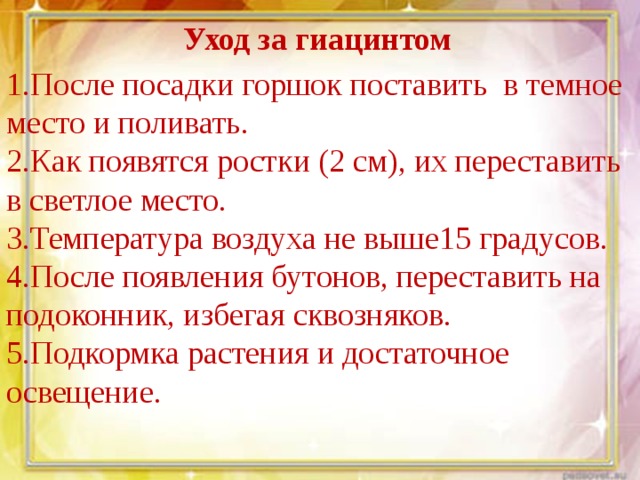 Уход за гиацинтом

1.После посадки горшок поставить в темное место и поливать.
2.Как появятся ростки (2 см), их переставить в светлое место.
3.Температура воздуха не выше15 градусов.
4.После появления бутонов, переставить на подоконник, избегая сквозняков.
5.Подкормка растения и достаточное освещение.

pedsovet.su